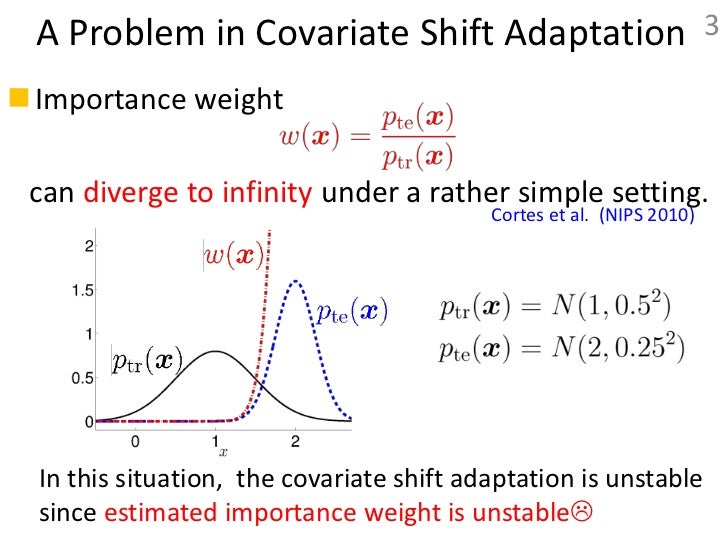 A Problem in Covariate Shift Adaptation

3

Importance weight

$w(\boldsymbol{x}) = \frac{p_{\mathrm{te}}(\boldsymbol{x})}{p_{\mathrm{tr}}(\boldsymbol{x})}$

can diverge to infinity under a rather simple setting.

Cortes et al. (NIPS 2010)

2
1.5
1
0.5
0
0
1
2
$x$

$w(\boldsymbol{x})$

$p_{\mathrm{te}}(\boldsymbol{x})$

$p_{\mathrm{tr}}(\boldsymbol{x})$

$p_{\mathrm{tr}}(\boldsymbol{x}) = N(1, 0.5^2)$
$p_{\mathrm{te}}(\boldsymbol{x}) = N(2, 0.25^2)$

In this situation, the covariate shift adaptation is unstable since estimated importance weight is unstable☹